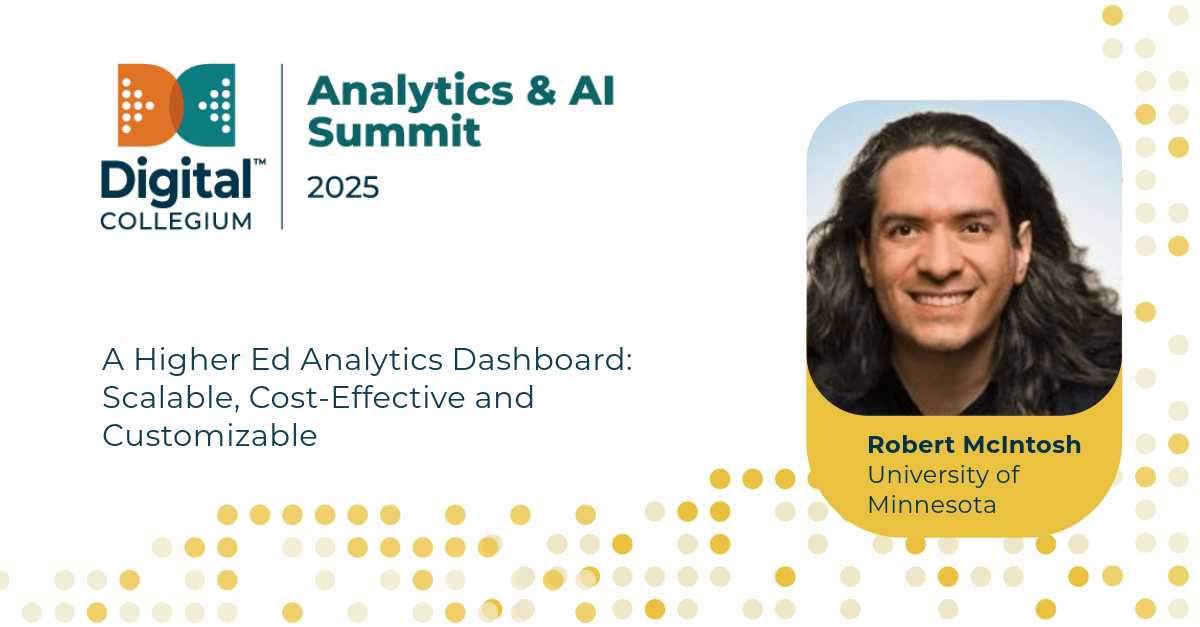 Digital™
COLLEGIUM

Analytics & AI Summit
2025

A Higher Ed Analytics Dashboard: Scalable, Cost-Effective and Customizable

Robert McIntosh
University of Minnesota